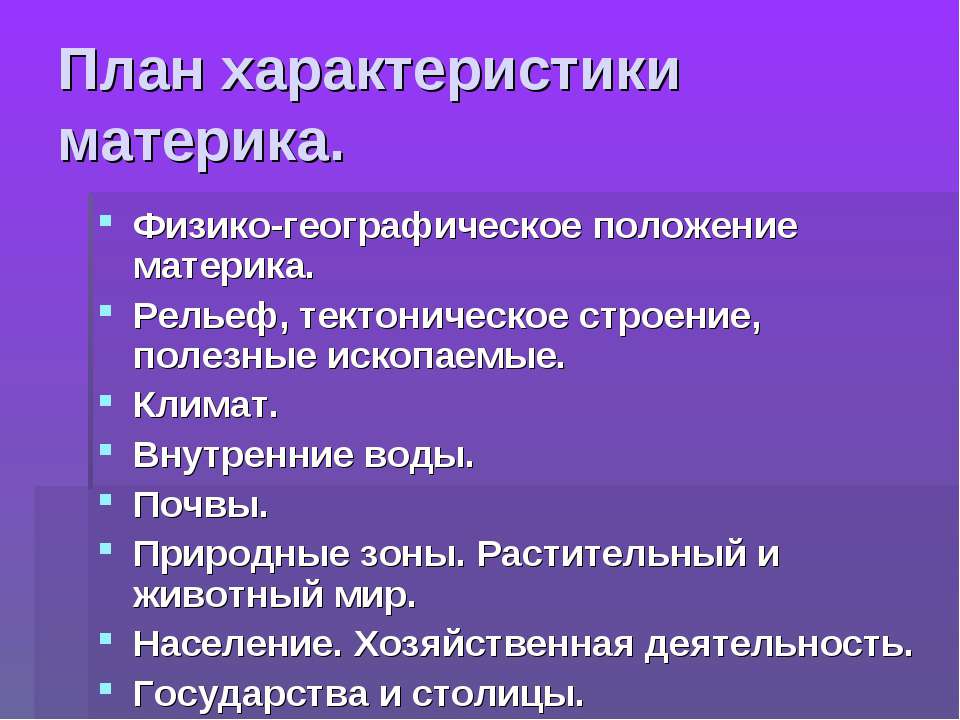 План характеристики материка.

- Физико-географическое положение материка.
- Рельеф, тектоническое строение, полезные ископаемые.
- Климат.
- Внутренние воды.
- Почвы.
- Природные зоны. Растительный и животный мир.
- Население. Хозяйственная деятельность.
- Государства и столицы.